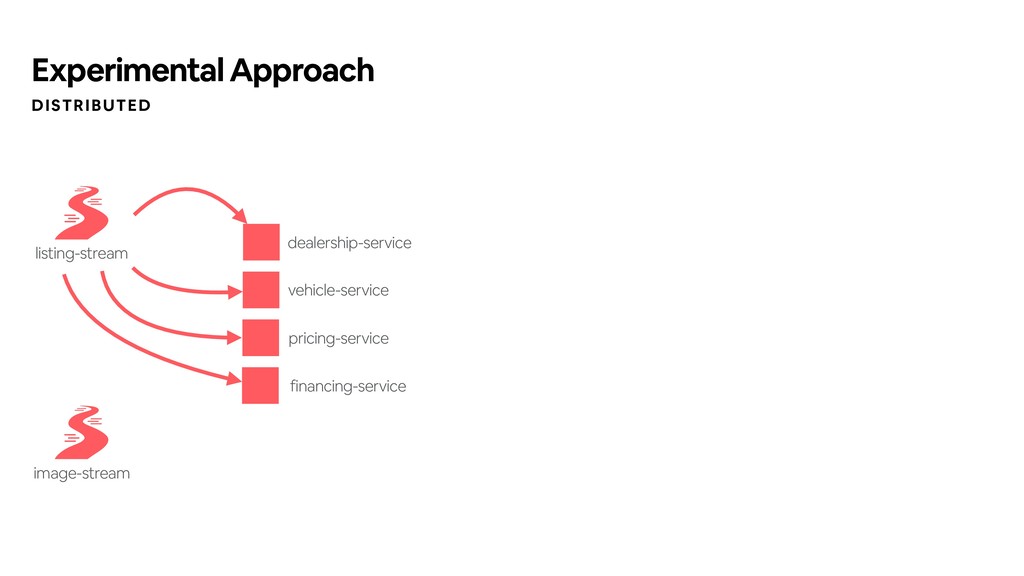 Experimental Approach
DISTRIBUTED

listing-stream

dealership-service
vehicle-service
pricing-service
financing-service

image-stream